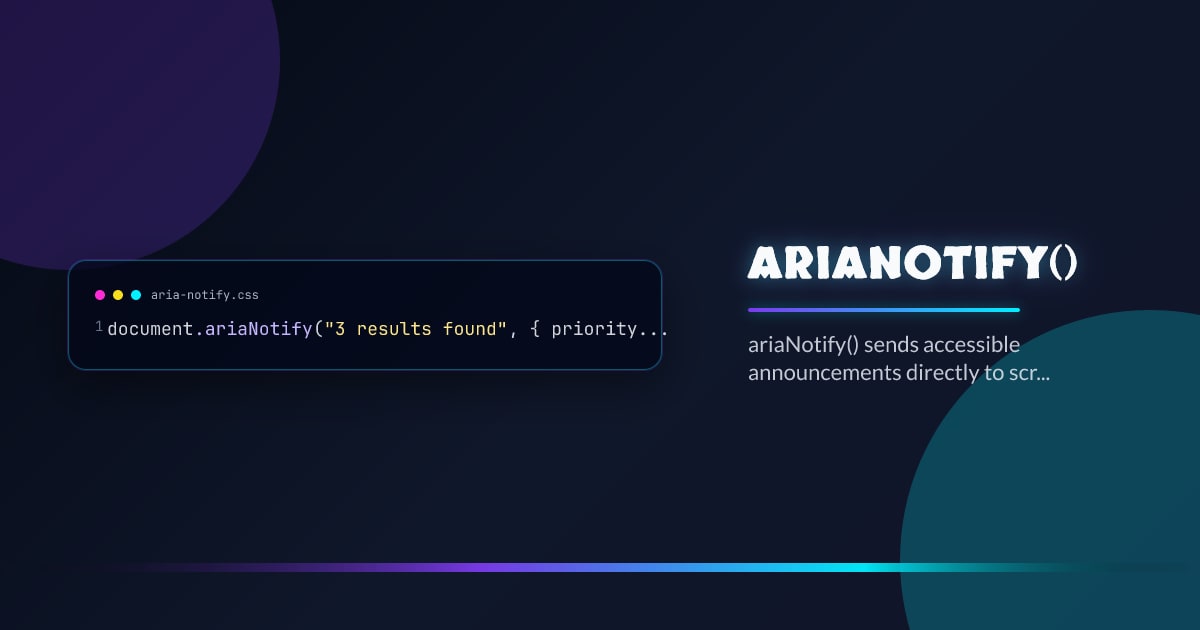 aria-notify.css

1 document.ariaNotify("3 results found", { priority...

ARIANOTIFY()

ariaNotify() sends accessible announcements directly to scr...